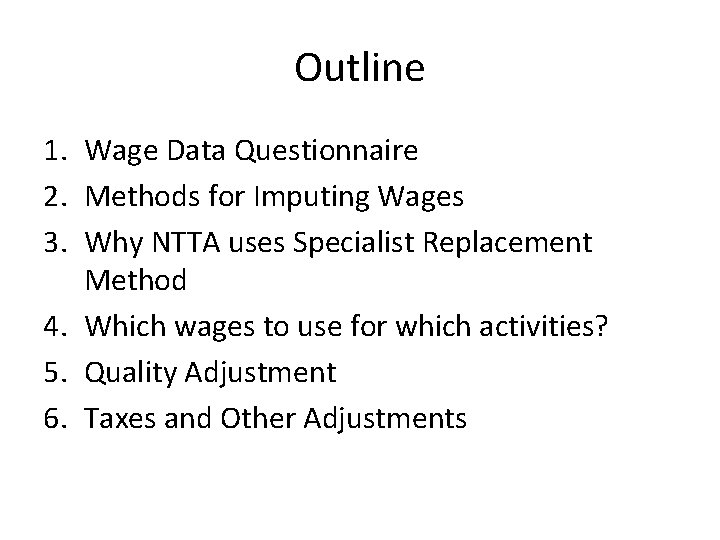 Outline

1. Wage Data Questionnaire
2. Methods for Imputing Wages
3. Why NTTA uses Specialist Replacement Method
4. Which wages to use for which activities?
5. Quality Adjustment
6. Taxes and Other Adjustments